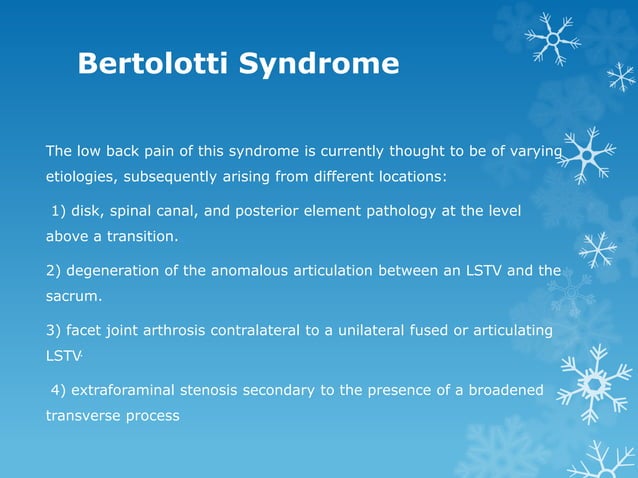 Bertolotti Syndrome

The low back pain of this syndrome is currently thought to be of varying etiologies, subsequently arising from different locations:

1) disk, spinal canal, and posterior element pathology at the level above a transition.

2) degeneration of the anomalous articulation between an LSTV and the sacrum.

3) facet joint arthrosis contralateral to a unilateral fused or articulating LSTV.

4) extraforaminal stenosis secondary to the presence of a broadened transverse process